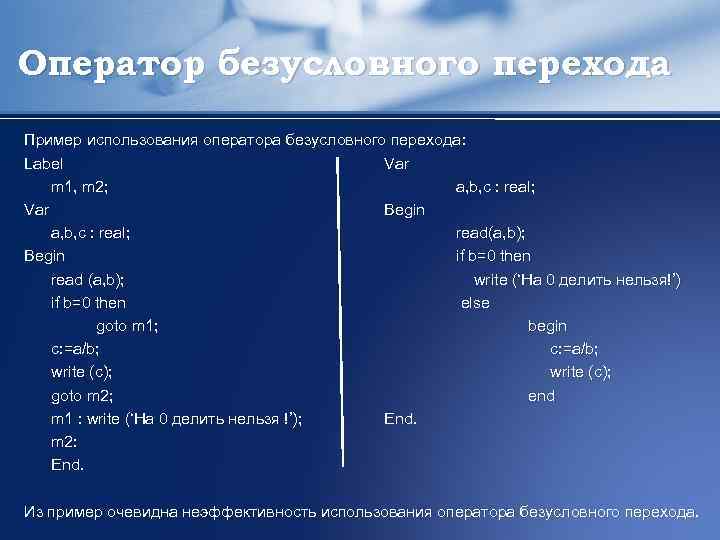 Оператор безусловного перехода

Пример использования оператора безусловного перехода:

Label
m1, m2;
Var
a,b,c : real;
Begin
read (a,b);
if b=0 then
goto m1;
c:=a/b;
write (c);
goto m2;
m1 : write ('На 0 делить нельзя !');
m2:
End.

Var
a,b,c : real;
Begin
read(a,b);
if b=0 then
write ('На 0 делить нельзя!')
else
begin
c:=a/b;
write (c);
end
End.

Из пример очевидна неэффективность использования оператора безусловного перехода.